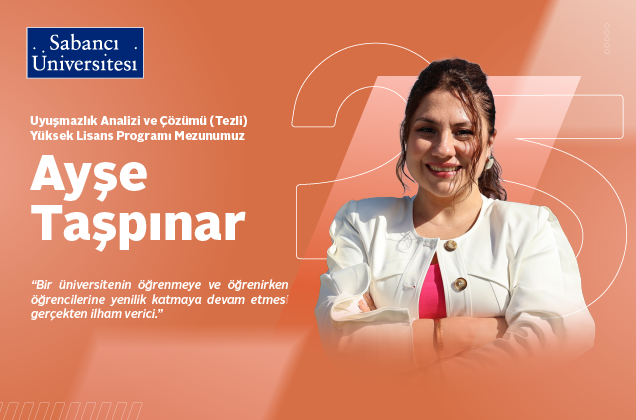 Sabancı Üniversitesi

Uyuşmazlık Analizi ve Çözümü (Tezli) Yüksek Lisans Programı Mezunumuz

Ayşe Taşpınar

"Bir üniversitenin öğrenmeye ve öğrenirken öğrencilerine yenilik katmaya devam etmesi gerçekten ilham verici."

25